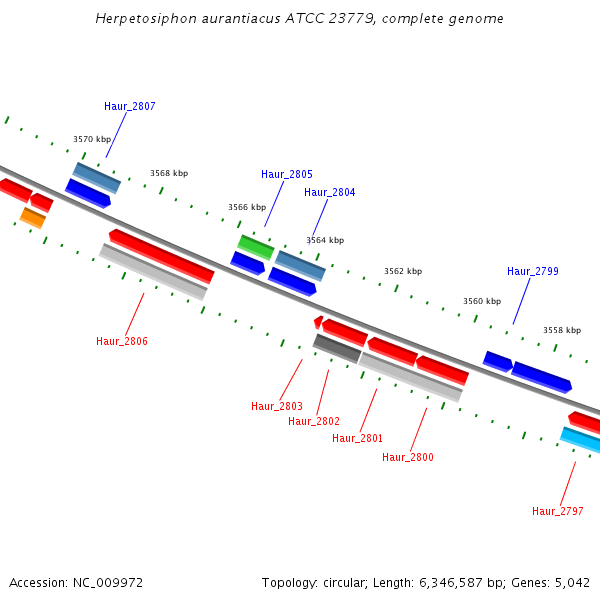 Herpetosiphon aurantiacus ATCC 23779, complete genome

Haur_2807

3570 kbp

3568 kbp

Haur_2805

Haur_2804

3566 kbp

3564 kbp

3562 kbp

Haur_2799

3560 kbp

3558 kbp

Haur_2806

Haur_2803

Haur_2802

Haur_2801

Haur_2800

Haur_2797

Accession: NC_009972

Topology: circular; Length: 6,346,587 bp; Genes: 5,042